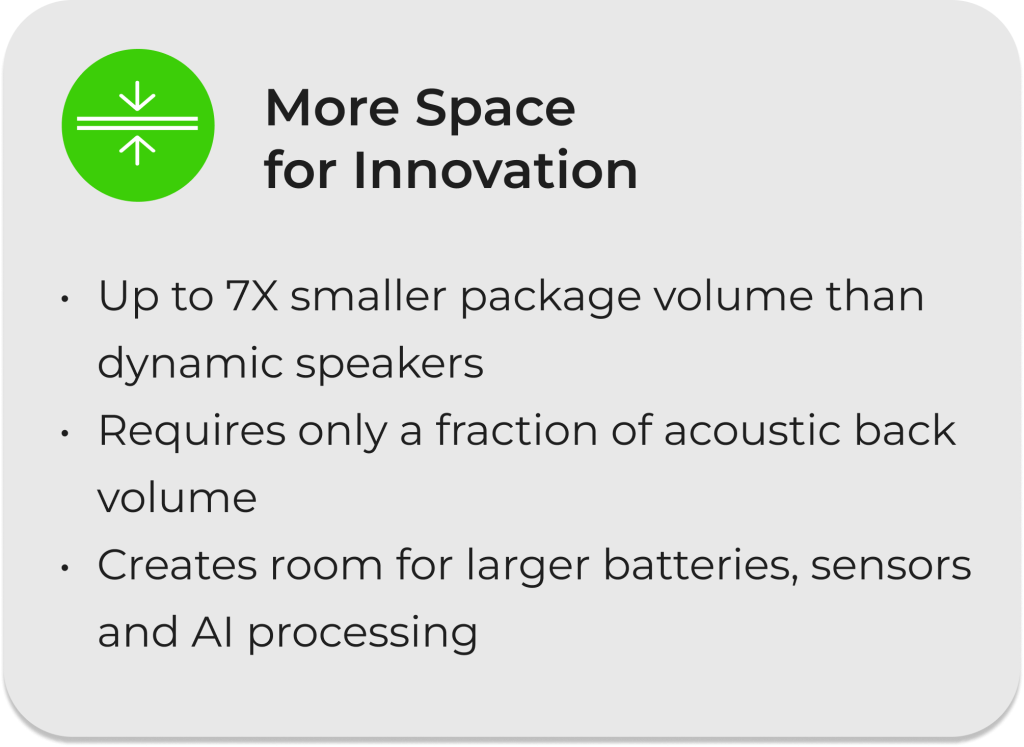 More Space for Innovation

• Up to 7X smaller package volume than dynamic speakers
• Requires only a fraction of acoustic back volume
• Creates room for larger batteries, sensors and AI processing